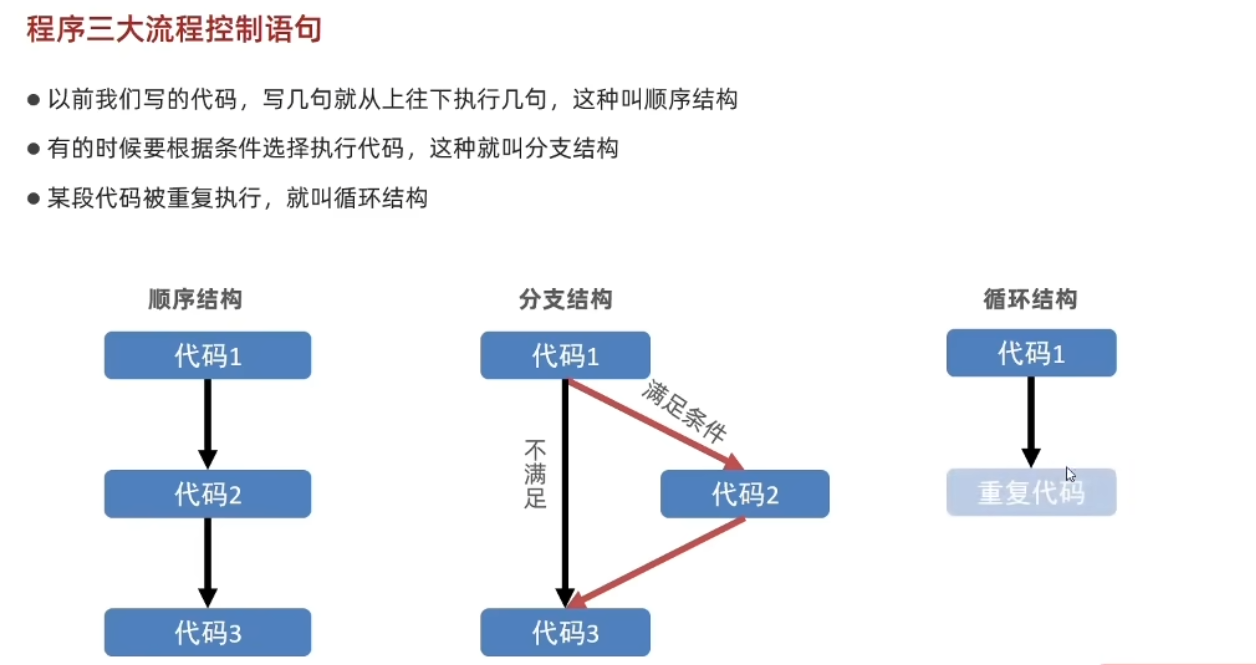 程序三大流程控制语句

● 以前我们写的代码，写几句就从上往下执行几句，这种叫顺序结构

● 有的时候要根据条件选择执行代码，这种就叫分支结构

● 某段代码被重复执行，就叫循环结构

顺序结构

代码1

代码2

代码3

分支结构

代码1

满足条件

不满足

代码2

代码3

循环结构

代码1

重复代码